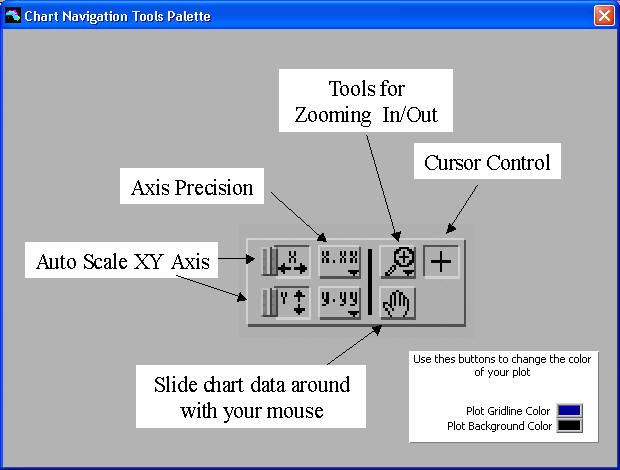 Chart Navigation Tools Palette

Tools for Zooming In/Out

Cursor Control

Axis Precision

Auto Scale XY Axis

X

x.xx

Y

y.yy

Slide chart data around with your mouse

Use thes buttons to change the color of your plot

Plot Gridline Color
Plot Background Color